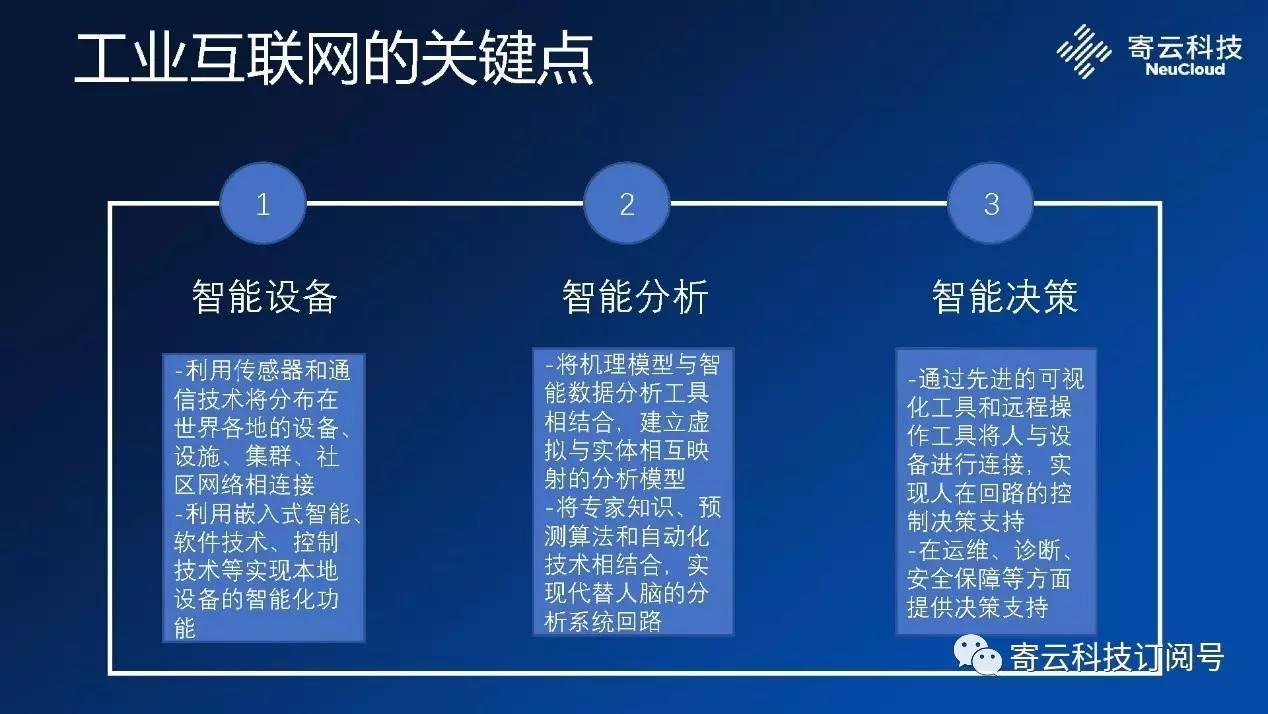 工业互联网的关键点

寄云科技
NeuCloud

1

智能设备

-利用传感器和通信技术将分布在世界各地的设备、设施、集群、社区网络相连接
-利用嵌入式智能、软件技术、控制技术等实现本地设备的智能化功能

2

智能分析

-将机理模型与智能数据分析工具相结合，建立虚拟与实体相互映射的分析模型
-将专家知识、预测算法和自动化技术相结合，实现代替人脑的分析系统回路

3

智能决策

-通过先进的可视化工具和远程操作工具将人与设备进行连接，实现人在回路的控制决策支持
-在运维、诊断、安全保障等方面提供决策支持

寄云科技订阅号